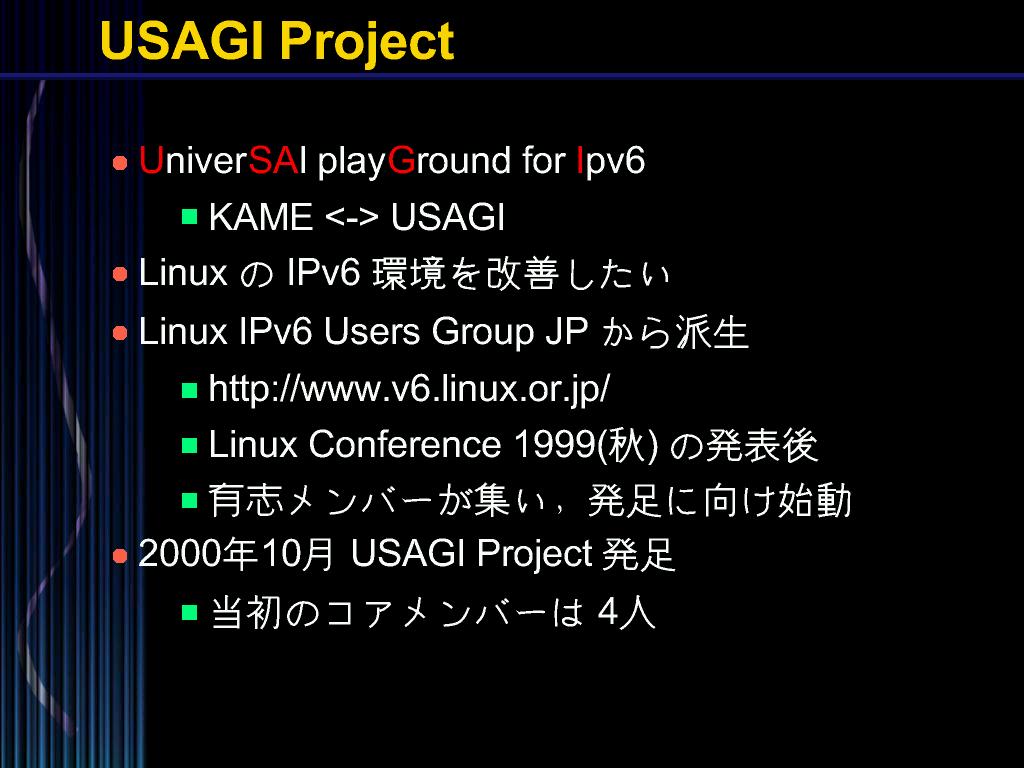 USAGI Project

- UniverSAl playGround for Ipv6
  - KAME <-> USAGI
- Linux の IPv6 環境を改善したい
- Linux IPv6 Users Group JP から派生
  - http://www.v6.linux.or.jp/
  - Linux Conference 1999(秋) の発表後
  - 有志メンバーが集い，発足に向け始動
- 2000年10月 USAGI Project 発足
  - 当初のコアメンバーは 4人